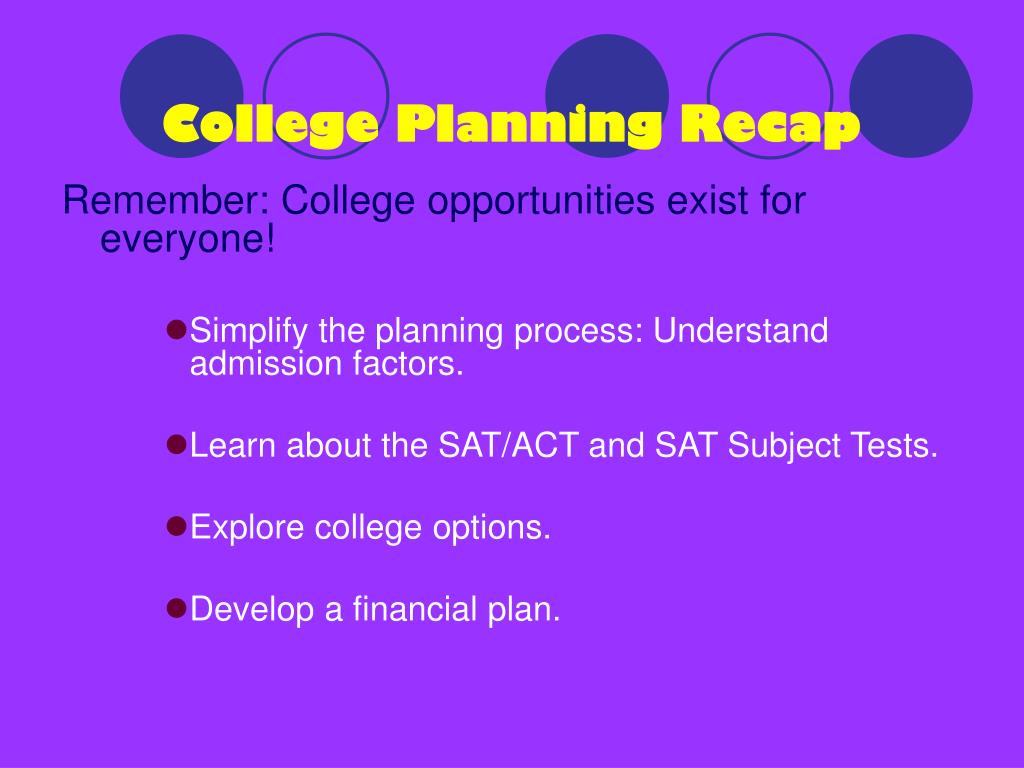 College Planning Recap

Remember: College opportunities exist for everyone!

Simplify the planning process: Understand admission factors.

Learn about the SAT/ACT and SAT Subject Tests.

Explore college options.

Develop a financial plan.